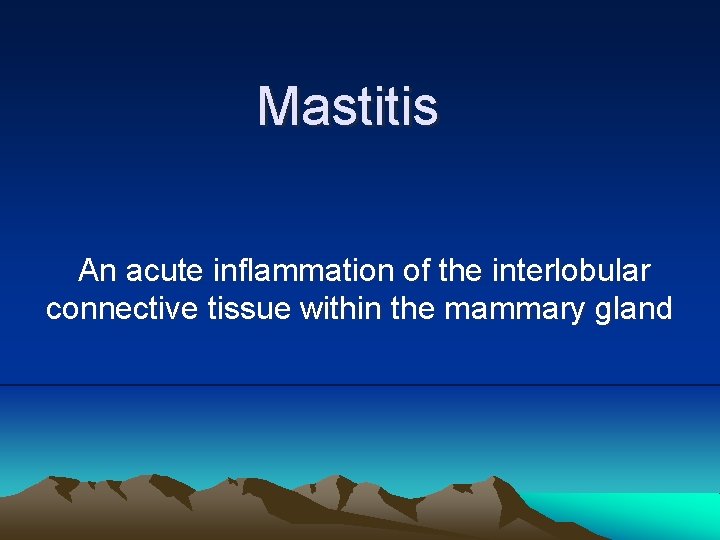 Mastitis

An acute inflammation of the interlobular connective tissue within the mammary gland